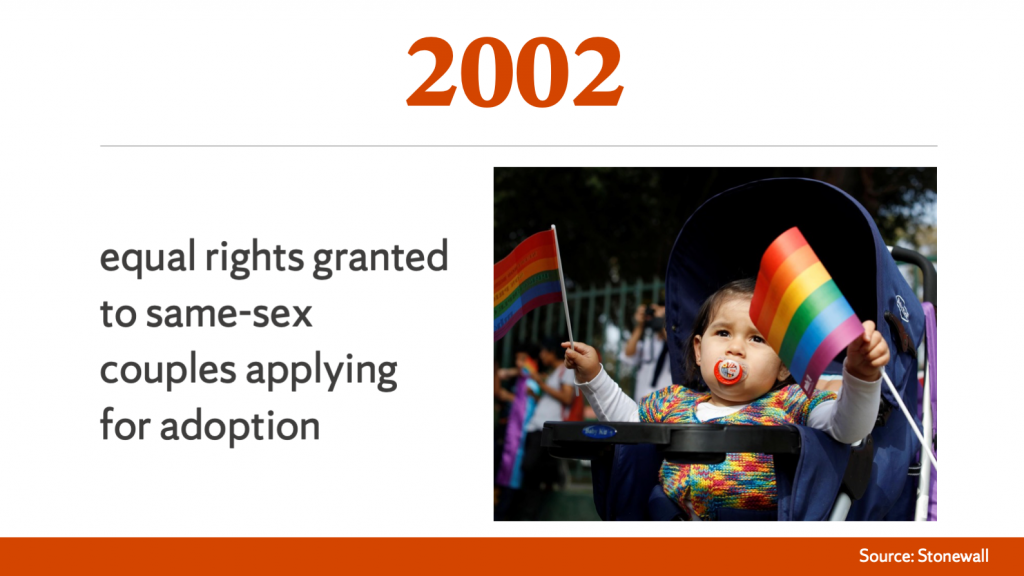 2002

equal rights granted to same-sex couples applying for adoption

Source: Stonewall